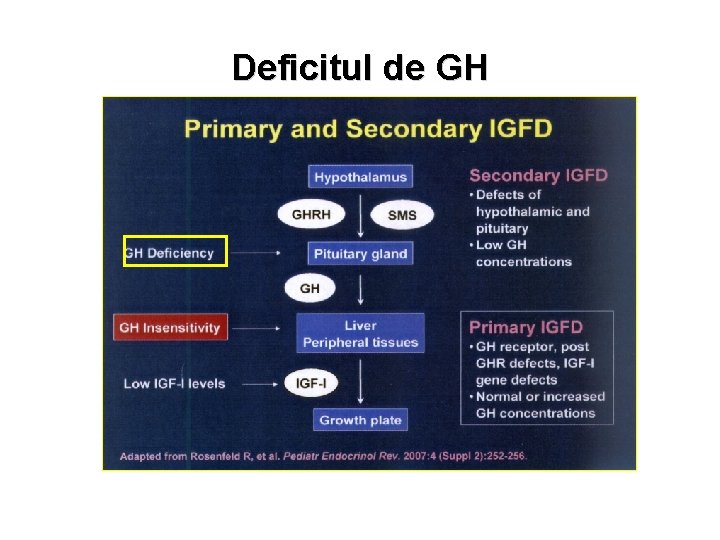 Deficitul de GH

Primary and Secondary IGFD

Hypothalamus

GHRH

SMS

GH Deficiency

Pituitary gland

GH

GH Insensitivity

Liver
Peripheral tissues

Low IGF-I levels

IGF-I

Growth plate

Secondary IGFD
• Defects of hypothalamic and pituitary
• Low GH concentrations

Primary IGFD
• GH receptor, post GHR defects, IGF-I gene defects
• Normal or increased GH concentrations

Adapted from Rosenfeld R, et al. Pediatr Endocrinol Rev. 2007:4 (Suppl 2):252-256.